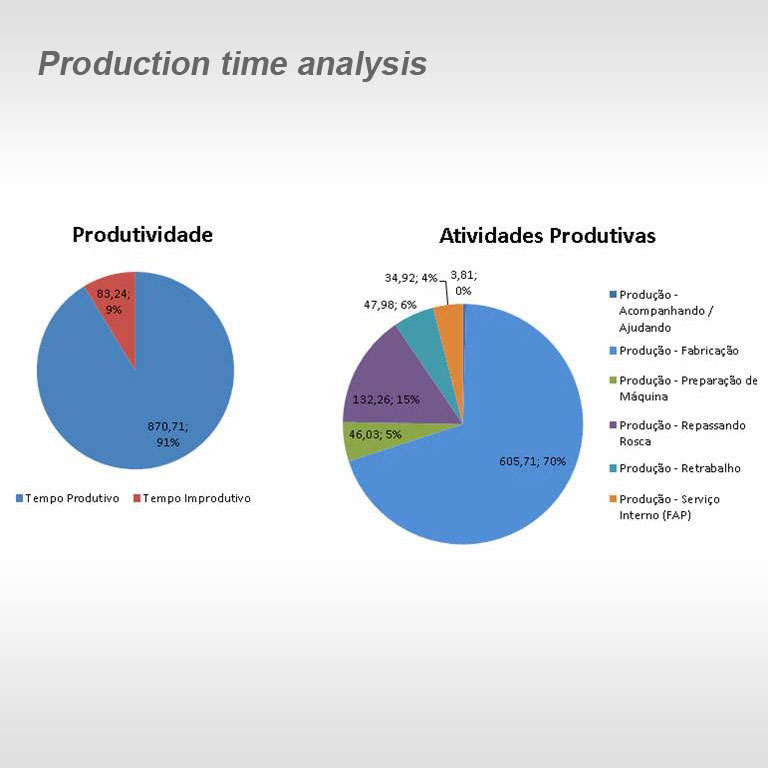 Production time analysis

Produtividade

83,24; 9%

870,71; 91%

Tempo Produtivo
Tempo Improdutivo

Atividades Produtivas

34,92; 4%
3,81; 0%
47,98; 6%
132,26; 15%
46,03; 5%
605,71; 70%

Produção - Acompanhando / Ajudando
Produção - Fabricação
Produção - Preparação de Máquina
Produção - Repassando Rosca
Produção - Retrabalho
Produção - Serviço Interno (FAP)